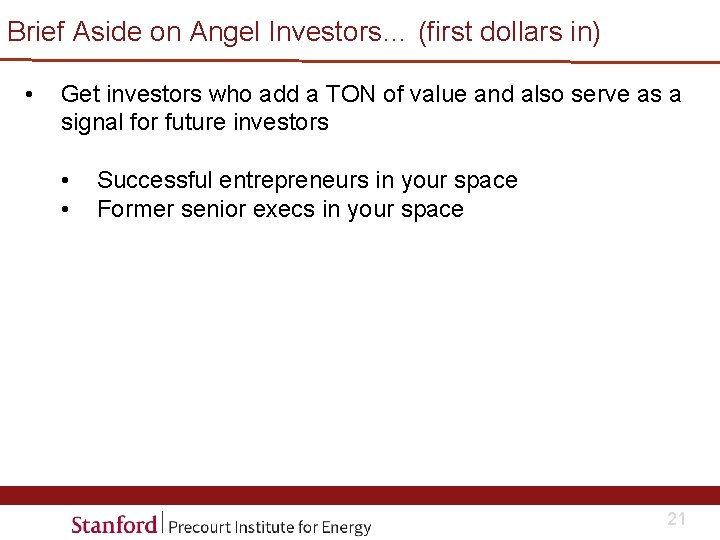 Brief Aside on Angel Investors… (first dollars in)

• Get investors who add a TON of value and also serve as a signal for future investors

• Successful entrepreneurs in your space
• Former senior execs in your space

Stanford | Precourt Institute for Energy

21